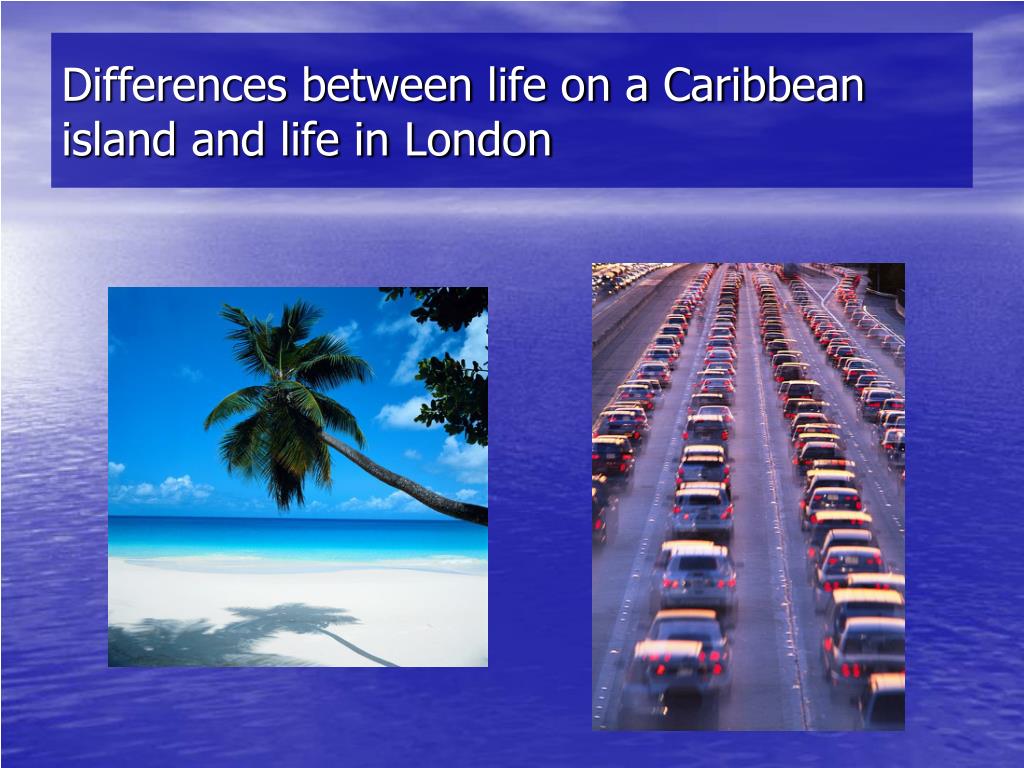 Differences between life on a Caribbean island and life in London